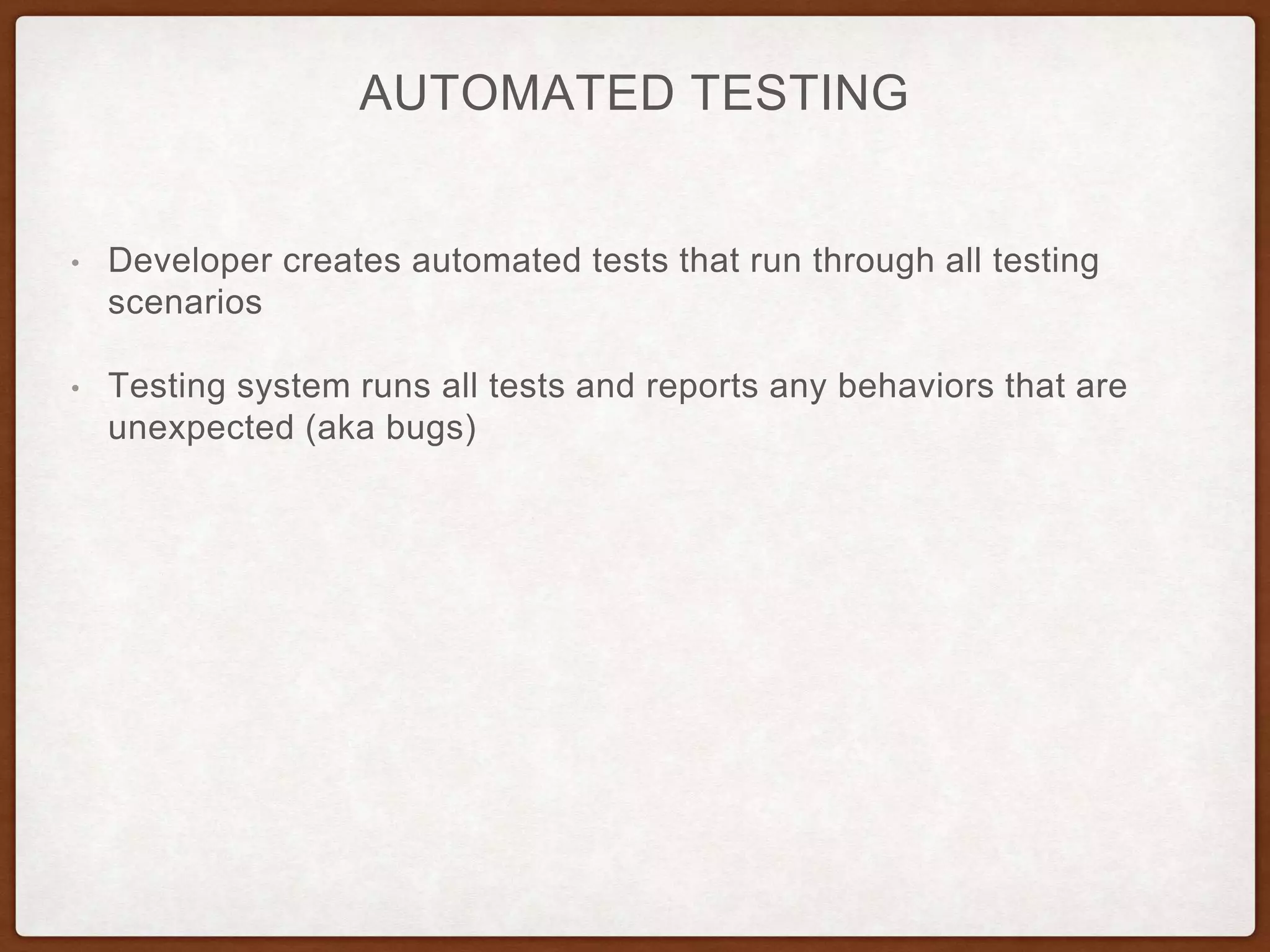 AUTOMATED TESTING

• Developer creates automated tests that run through all testing scenarios

• Testing system runs all tests and reports any behaviors that are unexpected (aka bugs)